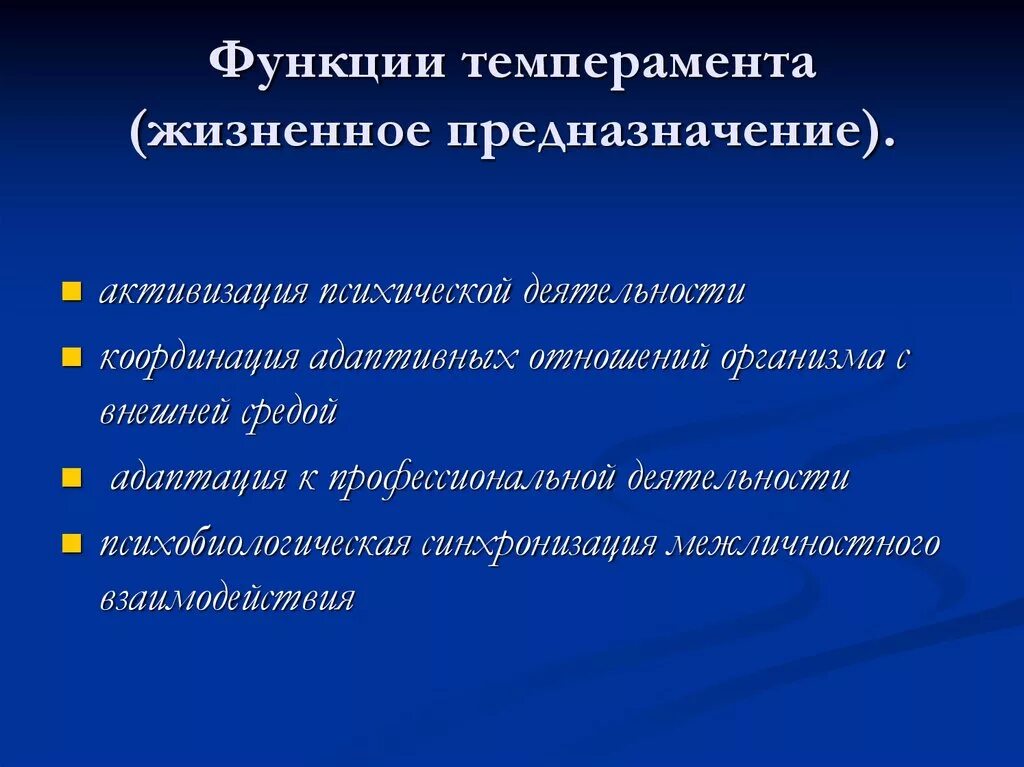 Функции темперамента (жизненное предназначение).

- активизация психической деятельности
- координация адаптивных отношений организма с внешней средой
- адаптация к профессиональной деятельности
- психобиологическая синхронизация межличностного взаимодействия